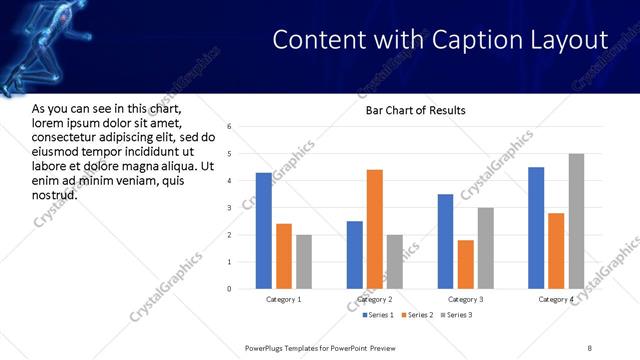 Content with Caption Layout

As you can see in this chart, lorem ipsum dolor sit amet, consectetur adipiscing elit, sed do eiusmod tempor incididunt ut labore et dolore magna aliqua. Ut enim ad minim veniam, quis nostrud.

Bar Chart of Results

6
5
4
3
2
1
0

Category 1
Category 2
Category 3
Category 4

Series 1 Series 2 Series 3

CrystalGraphics

PowerPlugs Templates for PowerPoint Preview

8